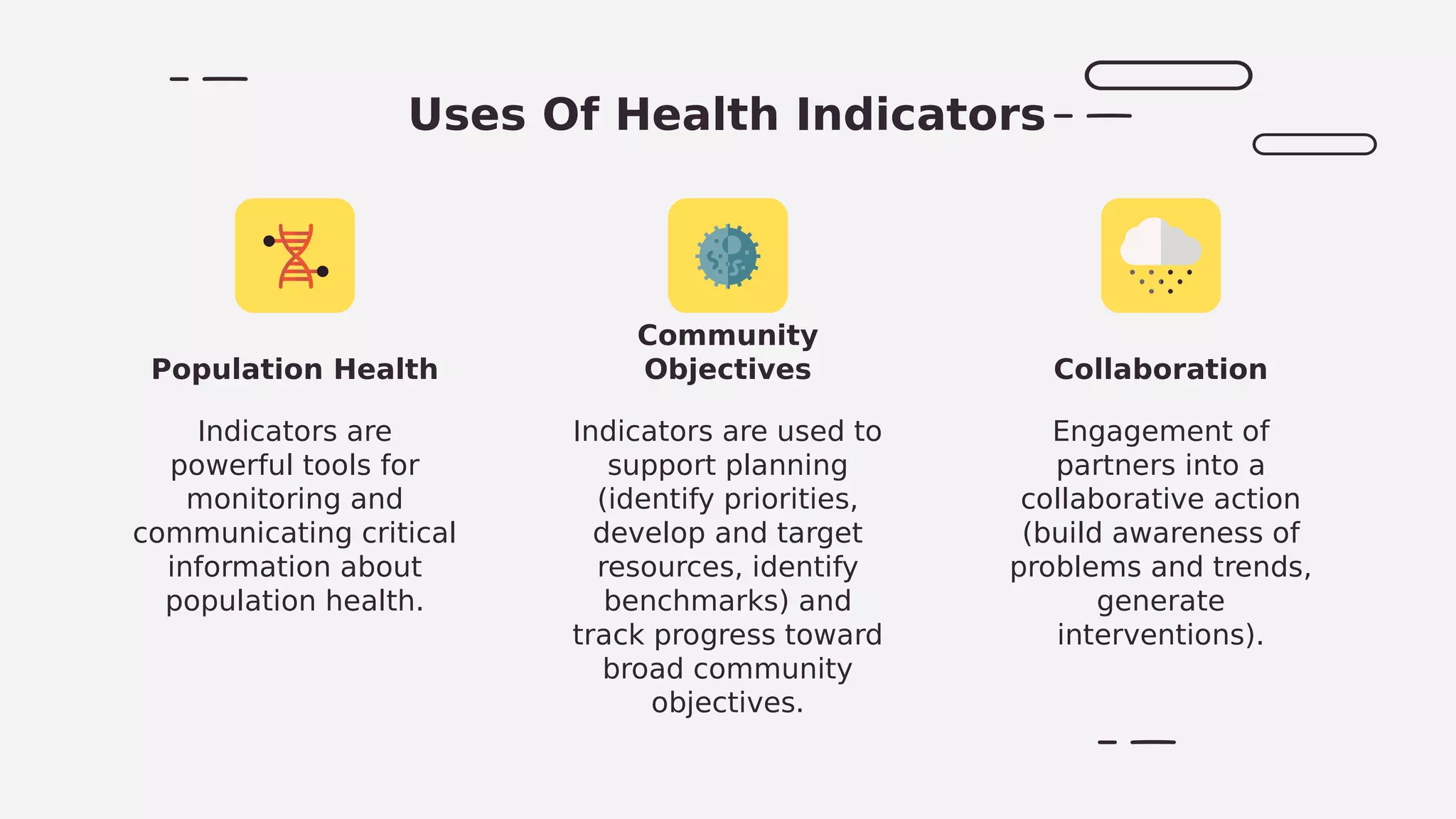 Uses Of Health Indicators

Population Health

Indicators are powerful tools for monitoring and communicating critical information about population health.

Community Objectives

Indicators are used to support planning (identify priorities, develop and target resources, identify benchmarks) and track progress toward broad community objectives.

Collaboration

Engagement of partners into a collaborative action (build awareness of problems and trends, generate interventions).